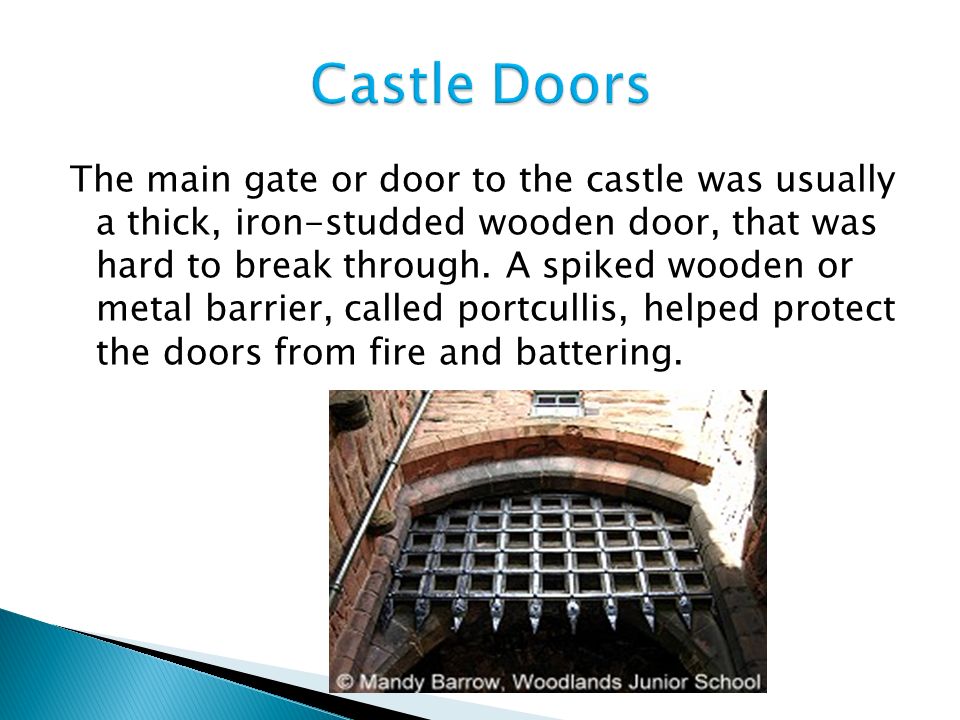 Castle Doors

The main gate or door to the castle was usually a thick, iron-studded wooden door, that was hard to break through. A spiked wooden or metal barrier, called portcullis, helped protect the doors from fire and battering.

© Mandy Barrow, Woodlands Junior School